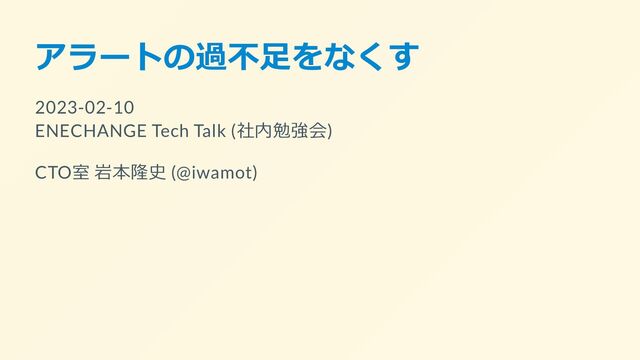 アラートの過不足をなくす

2023-02-10
ENECHANGE Tech Talk (社内勉強会)

CTO室 岩本隆史 (@iwamot)